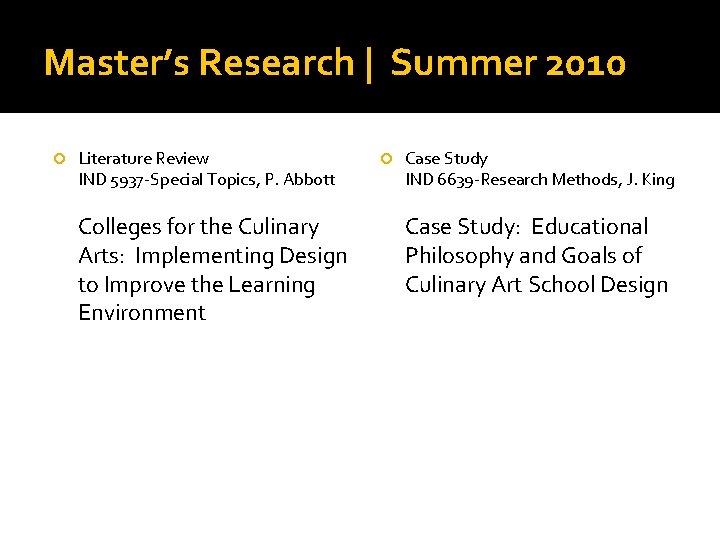 Master's Research | Summer 2010

Literature Review
IND 5937-Special Topics, P. Abbott

Colleges for the Culinary Arts: Implementing Design to Improve the Learning Environment

Case Study
IND 6639-Research Methods, J. King

Case Study: Educational Philosophy and Goals of Culinary Art School Design